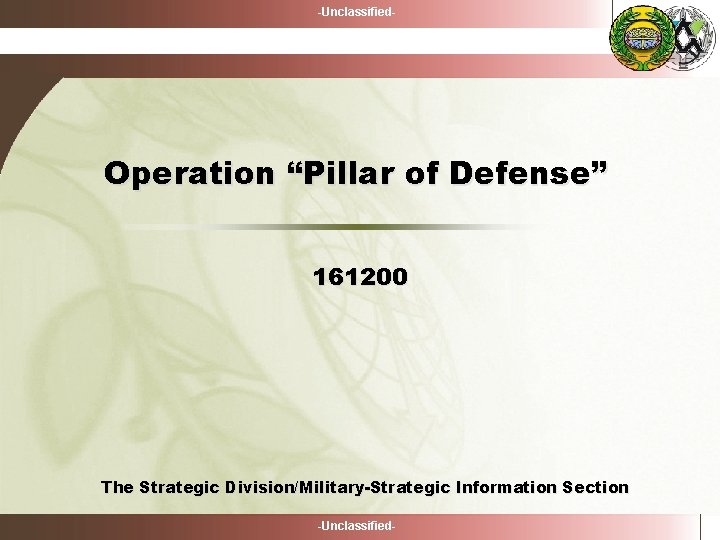 -Unclassified-

Operation “Pillar of Defense”

161200

The Strategic Division/Military-Strategic Information Section

-Unclassified-